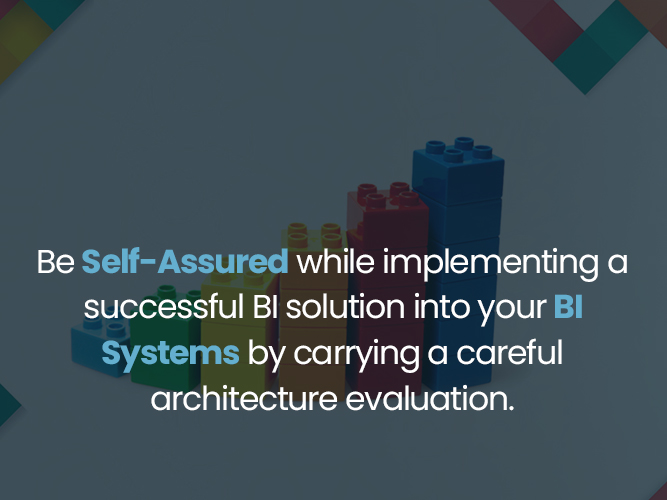 Be Self-Assured while implementing a successful BI solution into your BI Systems by carrying a careful architecture evaluation.